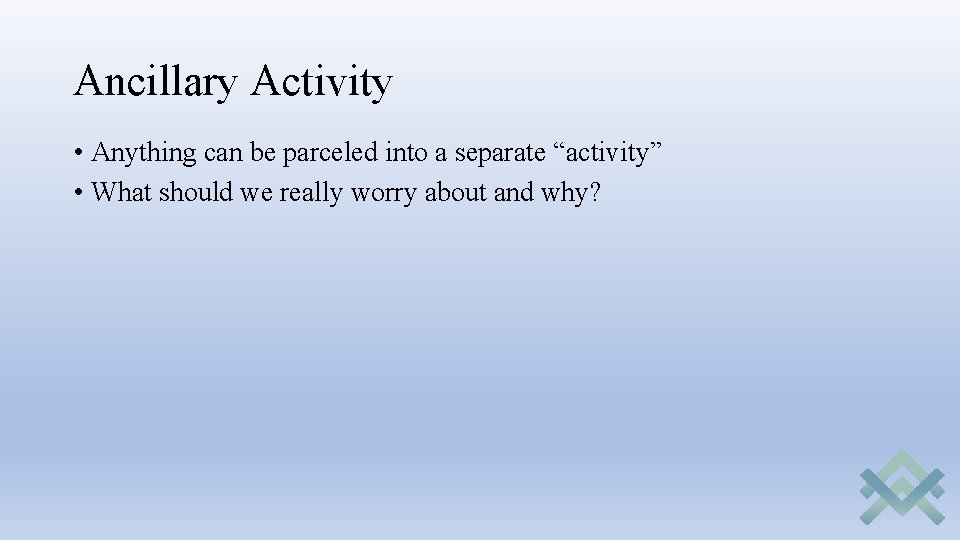 Ancillary Activity

• Anything can be parceled into a separate “activity”
• What should we really worry about and why?